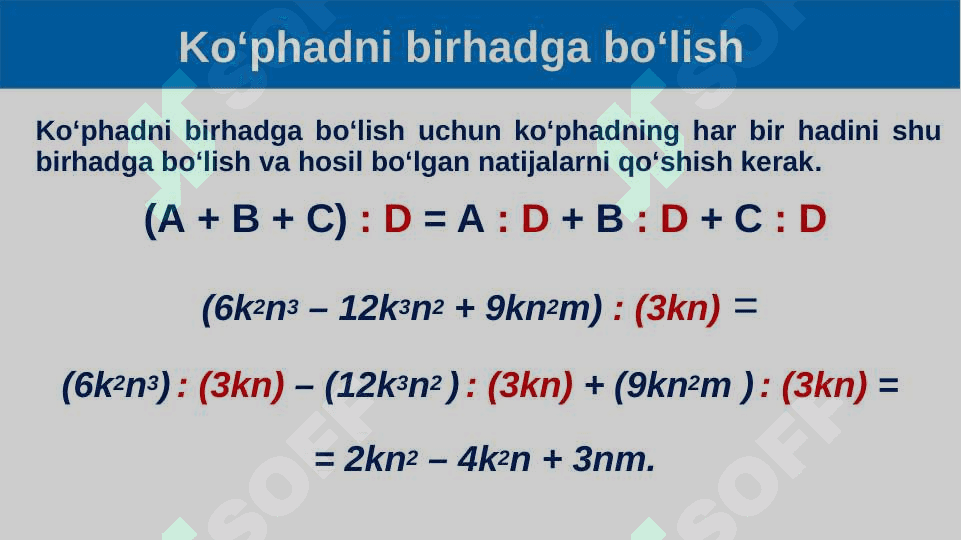 Ko‘phadni birhadga bo‘lish

Ko‘phadni birhadga bo‘lish uchun ko‘phadning har bir hadini shu birhadga bo‘lish va hosil bo‘lgan natijalarni qo‘shish kerak.

$(A + B + C) : D = A : D + B : D + C : D$

$(6k^2n^3 – 12k^3n^2 + 9kn^2m) : (3kn) =$

$(6k^2n^3) : (3kn) – (12k^3n^2) : (3kn) + (9kn^2m) : (3kn) =$

$= 2kn^2 – 4k^2n + 3nm.$

SOFF